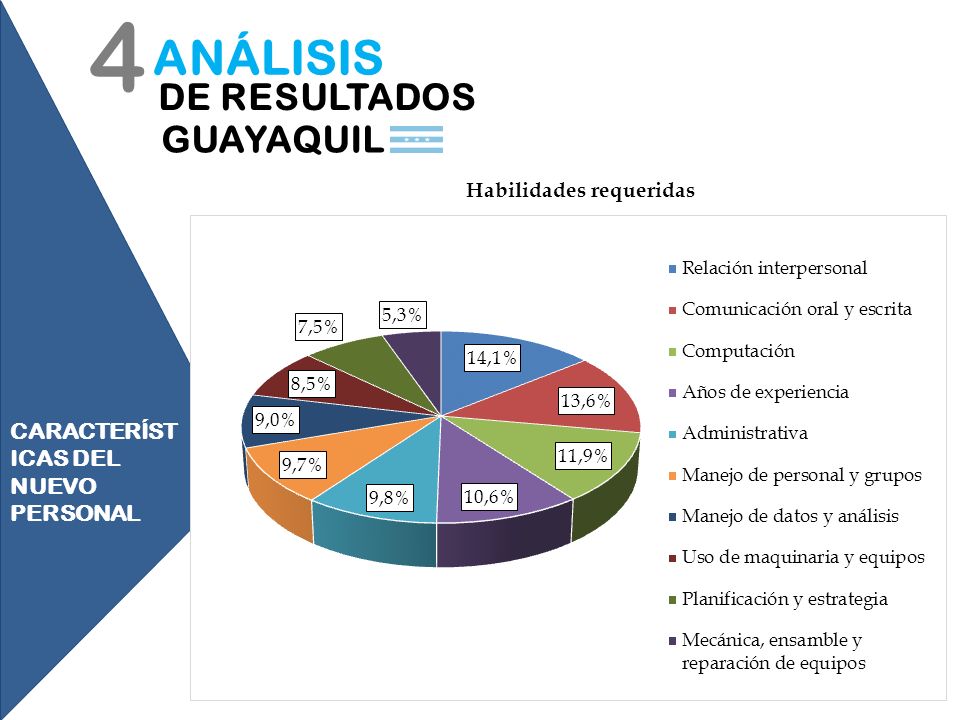 4 ANÁLISIS DE RESULTADOS GUAYAQUIL

CARACTERÍSTICAS DEL NUEVO PERSONAL

Habilidades requeridas

14,1%
13,6%
11,9%
10,6%
9,8%
9,7%
9,0%
8,5%
7,5%
5,3%

Relación interpersonal
Comunicación oral y escrita
Computación
Años de experiencia
Administrativa
Manejo de personal y grupos
Manejo de datos y análisis
Uso de maquinaria y equipos
Planificación y estrategia
Mecánica, ensamble y reparación de equipos